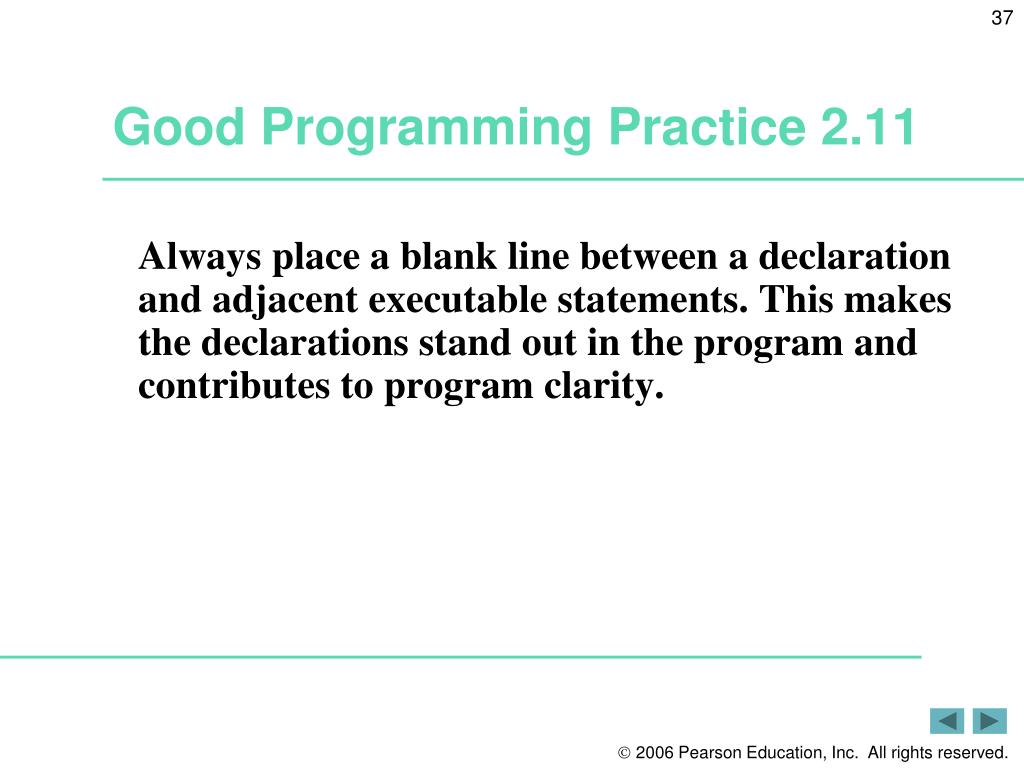 37

Good Programming Practice 2.11

Always place a blank line between a declaration and adjacent executable statements. This makes the declarations stand out in the program and contributes to program clarity.

© 2006 Pearson Education, Inc. All rights reserved.